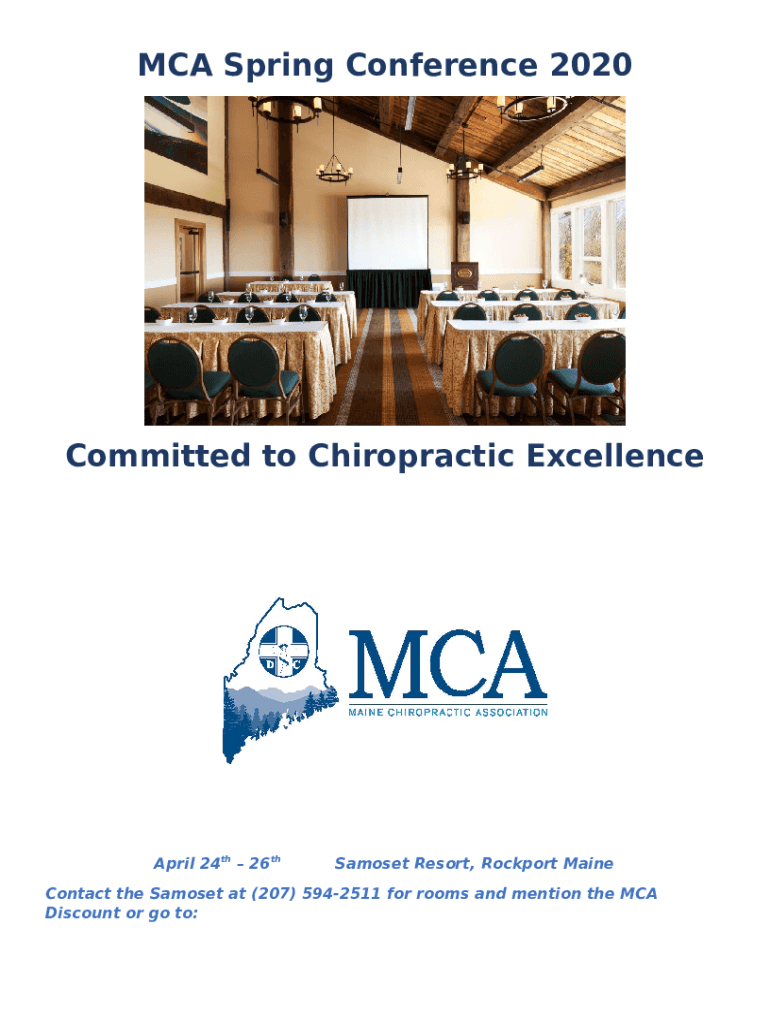 MCA Spring Conference 2020

Committed to Chiropractic Excellence

D C

MCA
MAINE CHIROPRACTIC ASSOCIATION

April 24$^{th}$ – 26$^{th}$ Samoset Resort, Rockport Maine

Contact the Samoset at (207) 594-2511 for rooms and mention the MCA Discount or go to: